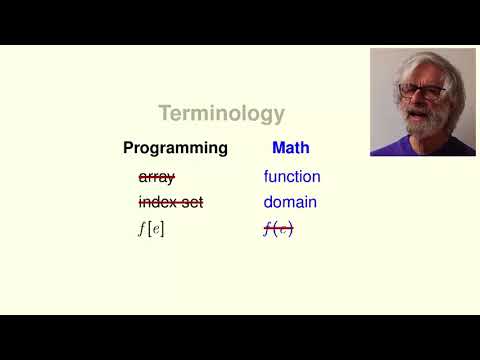 Terminology

| Programming | Math |
|---|---|
| ~~array~~ | function |
| ~~index set~~ | domain |
| $f[e]$ | ~~$f(e)$~~ |